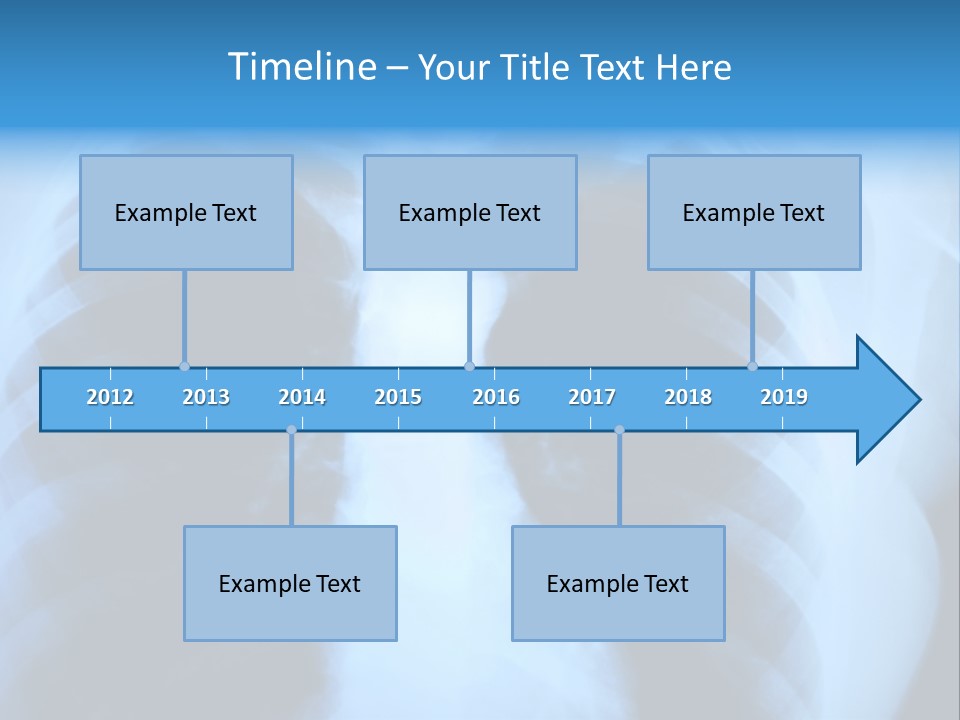 Timeline – Your Title Text Here

Example Text

Example Text

Example Text

2012 2013 2014 2015 2016 2017 2018 2019

Example Text

Example Text